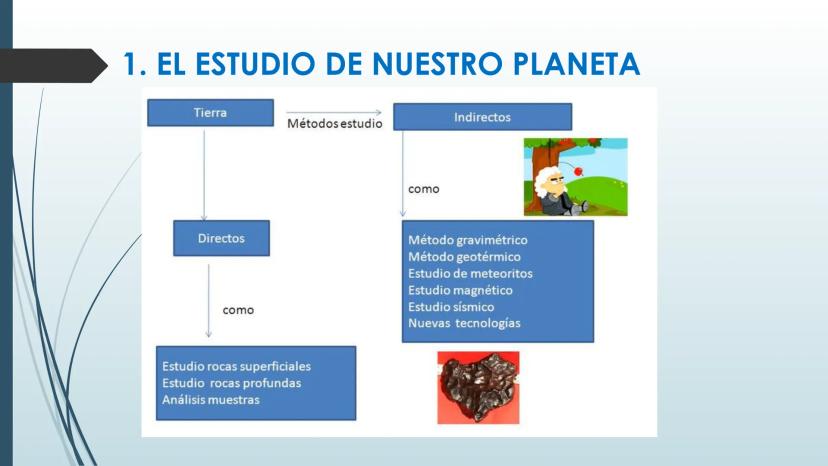 1. EL ESTUDIO DE NUESTRO PLANETA

Tierra

Métodos estudio

Indirectos

como

Directos

Método gravimétrico
Método geotérmico
Estudio de meteoritos
Estudio magnético
Estudio sísmico
Nuevas tecnologías

como

Estudio rocas superficiales
Estudio rocas profundas
Análisis muestras